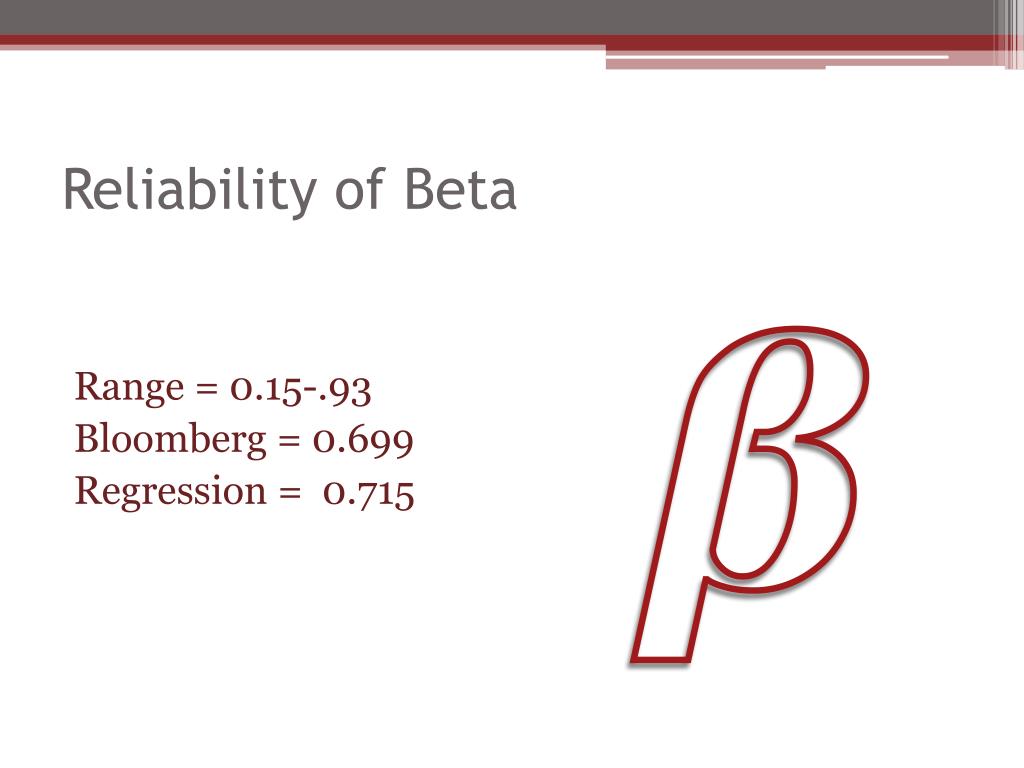 Reliability of Beta

Range = 0.15-.93
Bloomberg = 0.699
Regression = 0.715

$\beta$